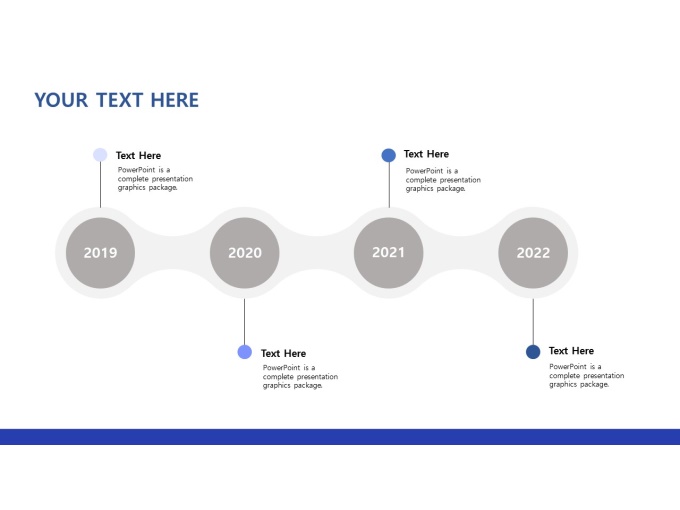 YOUR TEXT HERE

Text Here
PowerPoint is a complete presentation graphics package.

Text Here
PowerPoint is a complete presentation graphics package.

2019

2020

2021

2022

Text Here
PowerPoint is a complete presentation graphics package.

Text Here
PowerPoint is a complete presentation graphics package.